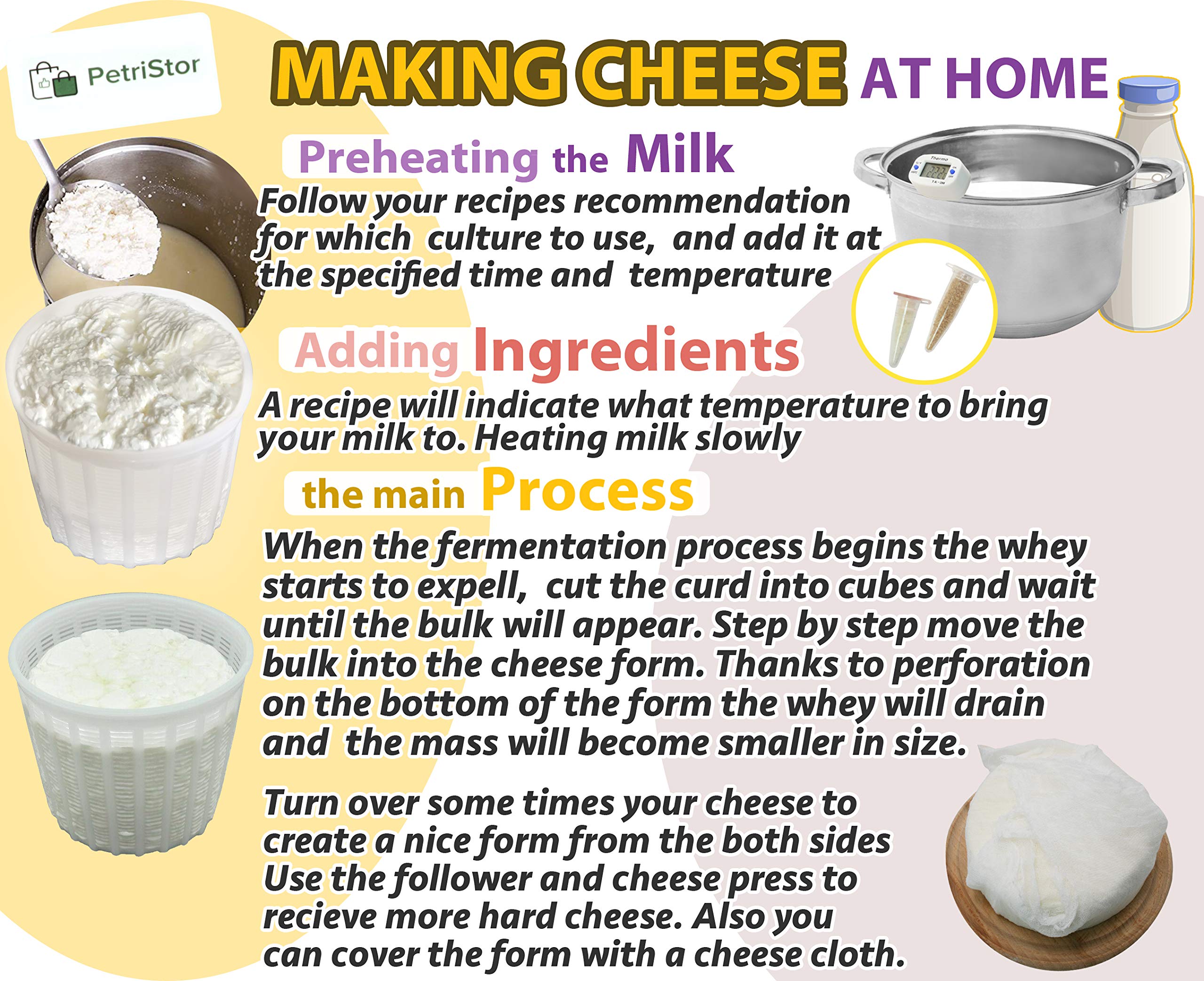 PetriStor

MAKING CHEESE AT HOME

Preheating the Milk

Follow your recipes recommendation for which culture to use, and add it at the specified time and temperature

Thermo

Adding Ingredients

A recipe will indicate what temperature to bring your milk to. Heating milk slowly

the main Process

When the fermentation process begins the whey starts to expell, cut the curd into cubes and wait until the bulk will appear. Step by step move the bulk into the cheese form. Thanks to perforation on the bottom of the form the whey will drain and the mass will become smaller in size.

Turn over some times your cheese to create a nice form from the both sides Use the follower and cheese press to recieve more hard cheese. Also you can cover the form with a cheese cloth.